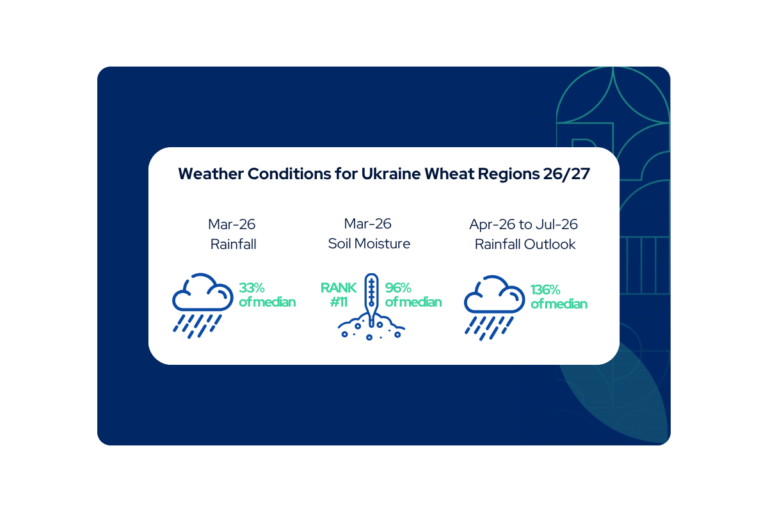 Weather Conditions for Ukraine Wheat Regions 26/27

Mar-26
Rainfall

33%
of median

Mar-26
Soil Moisture

RANK
#11

96%
of median

Apr-26 to Jul-26
Rainfall Outlook

136%
of median